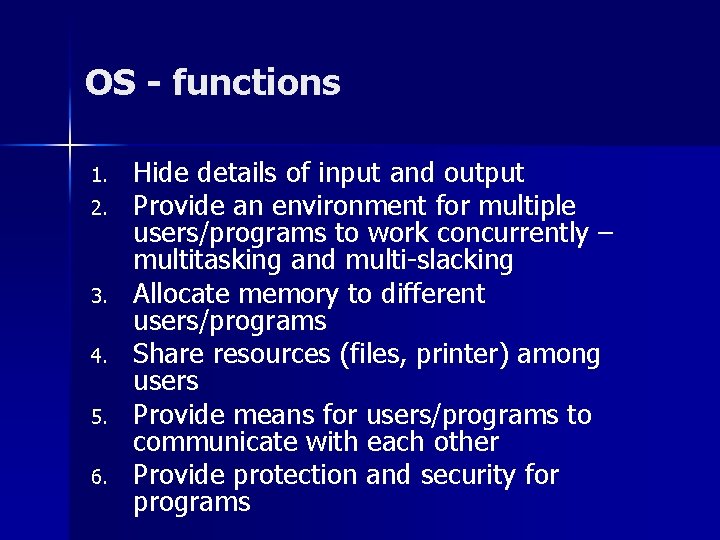 OS - functions

1. Hide details of input and output
2. Provide an environment for multiple users/programs to work concurrently – multitasking and multi-slacking
3. Allocate memory to different users/programs
4. Share resources (files, printer) among users
5. Provide means for users/programs to communicate with each other
6. Provide protection and security for programs